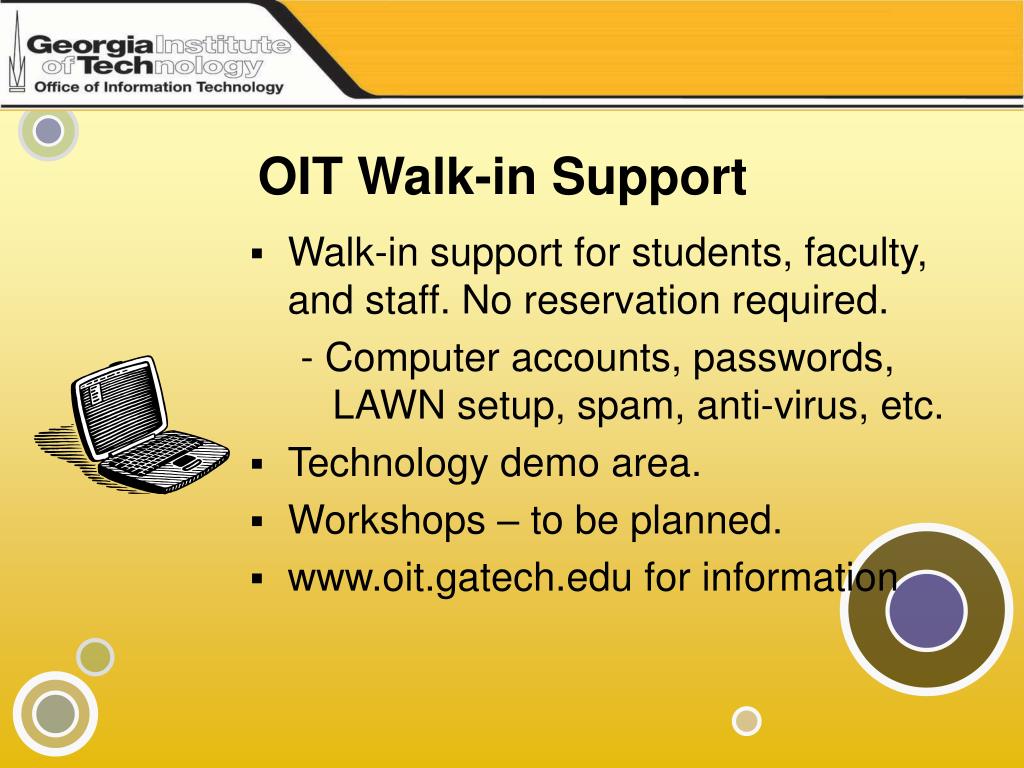 Georgia Institute of Technology
Office of Information Technology

OIT Walk-in Support

▪ Walk-in support for students, faculty, and staff. No reservation required.
- Computer accounts, passwords, LAWN setup, spam, anti-virus, etc.
▪ Technology demo area.
▪ Workshops – to be planned.
▪ www.oit.gatech.edu for information